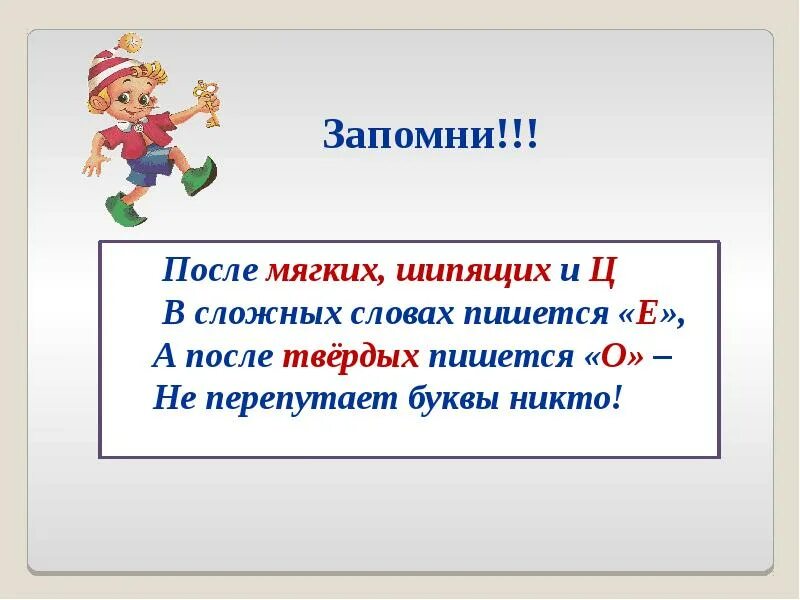 Запомни!!!

После мягких, шипящих и Ц
В сложных словах пишется «Е»,
А после твёрдых пишется «О» –
Не перепутает буквы никто!